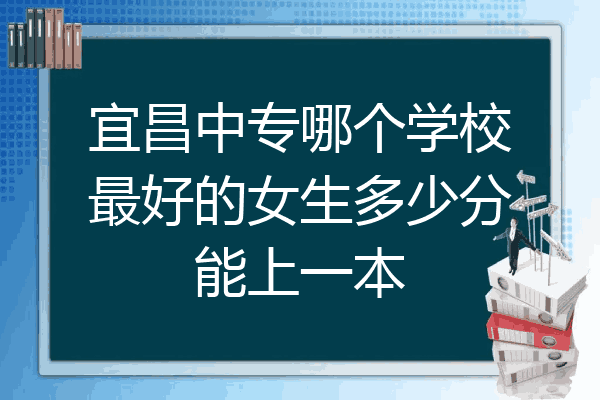 宜昌中专哪个学校最好的女生多少分能上一本